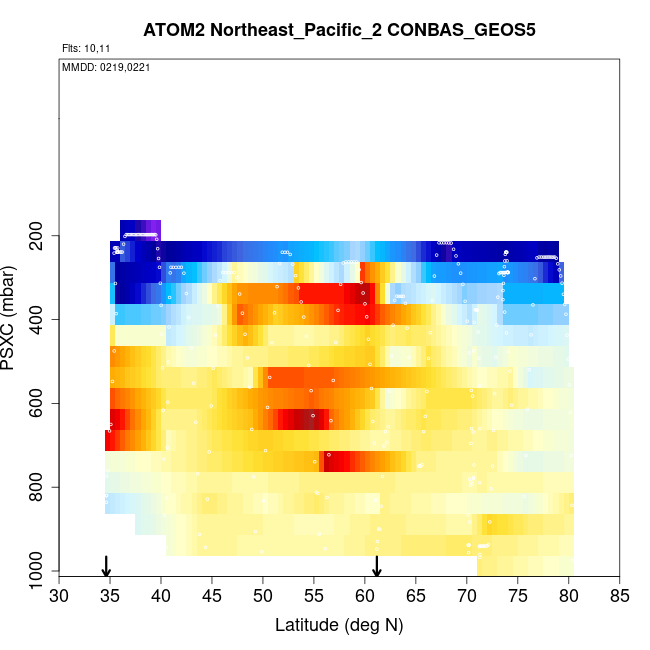 ATOM2 Northeast_Pacific_2 CONBAS_GEOS5

Flts: 10,11

MMDD: 0219,0221

PSXC (mbar)

200
400
600
800
1000

30 35 40 45 50 55 60 65 70 75 80 85

Latitude (deg N)